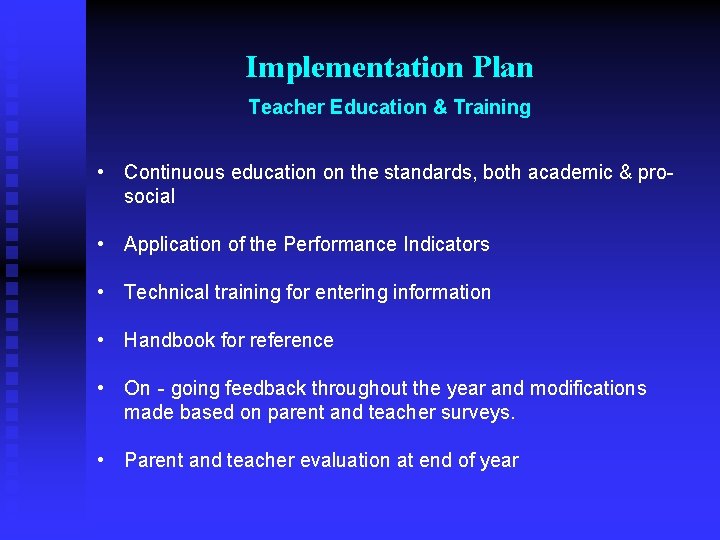 Implementation Plan
Teacher Education & Training

• Continuous education on the standards, both academic & pro-social

• Application of the Performance Indicators

• Technical training for entering information

• Handbook for reference

• On - going feedback throughout the year and modifications made based on parent and teacher surveys.

• Parent and teacher evaluation at end of year